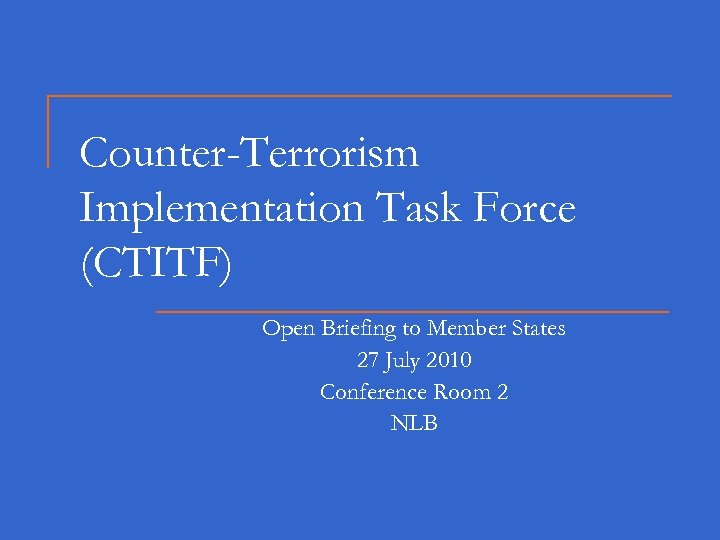 Counter-Terrorism Implementation Task Force (CTITF)

Open Briefing to Member States
27 July 2010
Conference Room 2
NLB